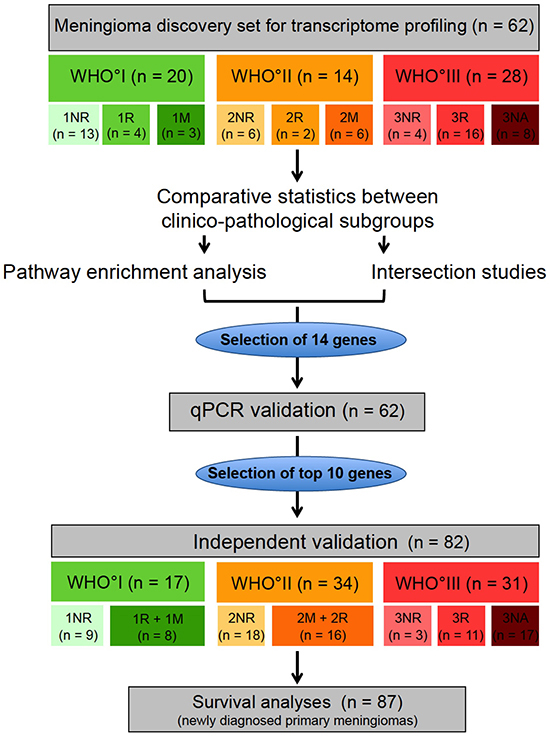 Meningioma discovery set for transcriptome profiling (n = 62)

WHO°I (n = 20)

1NR (n = 13)
1R (n = 4)
1M (n = 3)

WHO°II (n = 14)

2NR (n = 6)
2R (n = 2)
2M (n = 6)

WHO°III (n = 28)

3NR (n = 4)
3R (n = 16)
3NA (n = 8)

Comparative statistics between clinico-pathological subgroups

Pathway enrichment analysis

Intersection studies

Selection of 14 genes

qPCR validation (n = 62)

Selection of top 10 genes

Independent validation (n = 82)

WHO°I (n = 17)

1NR (n = 9)
1R + 1M (n = 8)

WHO°II (n = 34)

2NR (n = 18)
2M + 2R (n = 16)

WHO°III (n = 31)

3NR (n = 3)
3R (n = 11)
3NA (n = 17)

Survival analyses (n = 87)
(newly diagnosed primary meningiomas)